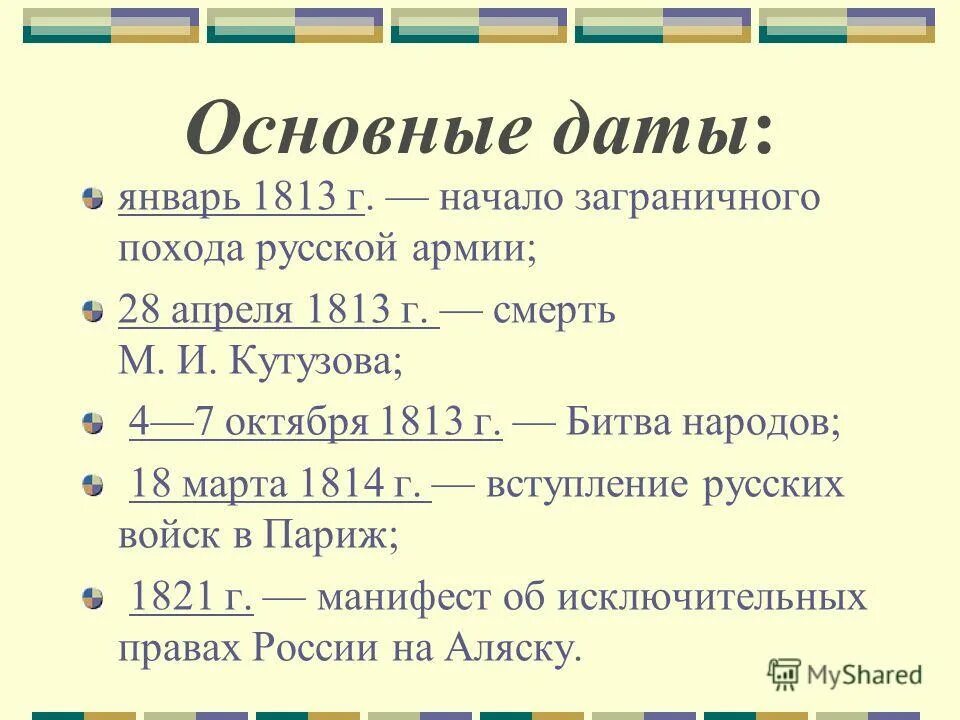 Основные даты:

январь 1813 г. — начало заграничного похода русской армии;

28 апреля 1813 г. — смерть М. И. Кутузова;

4—7 октября 1813 г. — Битва народов;

18 марта 1814 г. — вступление русских войск в Париж;

1821 г. — манифест об исключительных правах России на Аляску.

MyShared